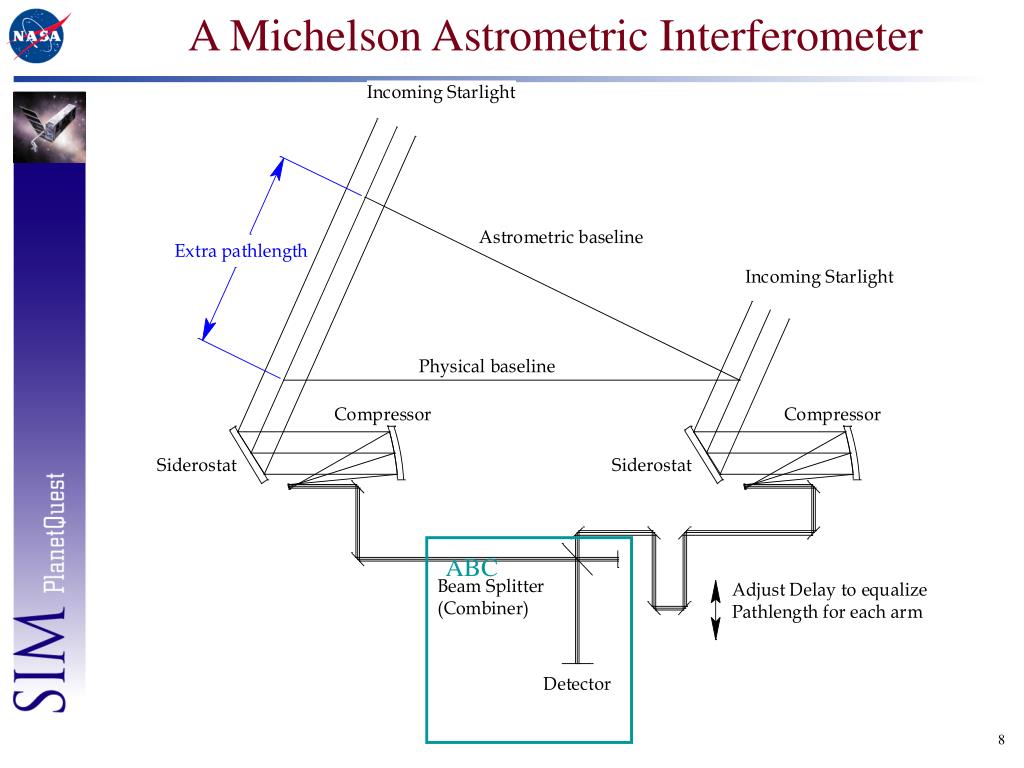 NASA

A Michelson Astrometric Interferometer

SIM PlanetQuest

Incoming Starlight

Extra pathlength

Astrometric baseline

Incoming Starlight

Physical baseline

Compressor

Compressor

Siderostat

Siderostat

ABC

Beam Splitter
(Combiner)

Adjust Delay to equalize Pathlength for each arm

Detector

8